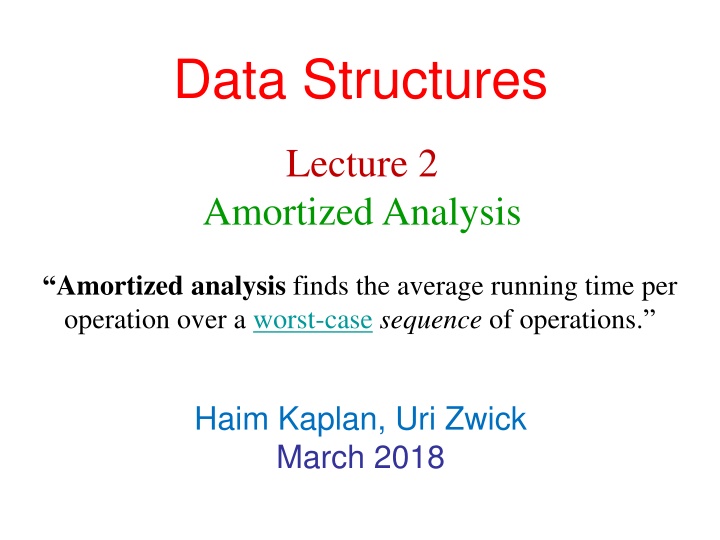 Data Structures

Lecture 2
Amortized Analysis

“Amortized analysis finds the average running time per operation over a worst-case sequence of operations.”

Haim Kaplan, Uri Zwick
March 2018